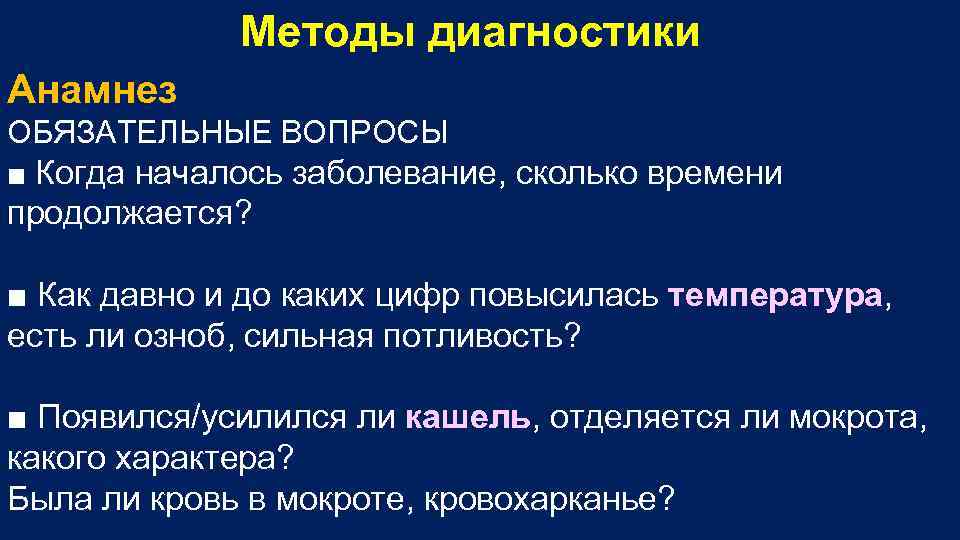 Методы диагностики

Анамнез

ОБЯЗАТЕЛЬНЫЕ ВОПРОСЫ

■ Когда началось заболевание, сколько времени продолжается?

■ Как давно и до каких цифр повысилась температура, есть ли озноб, сильная потливость?

■ Появился/усилился ли кашель, отделяется ли мокрота, какого характера?
Была ли кровь в мокроте, кровохарканье?